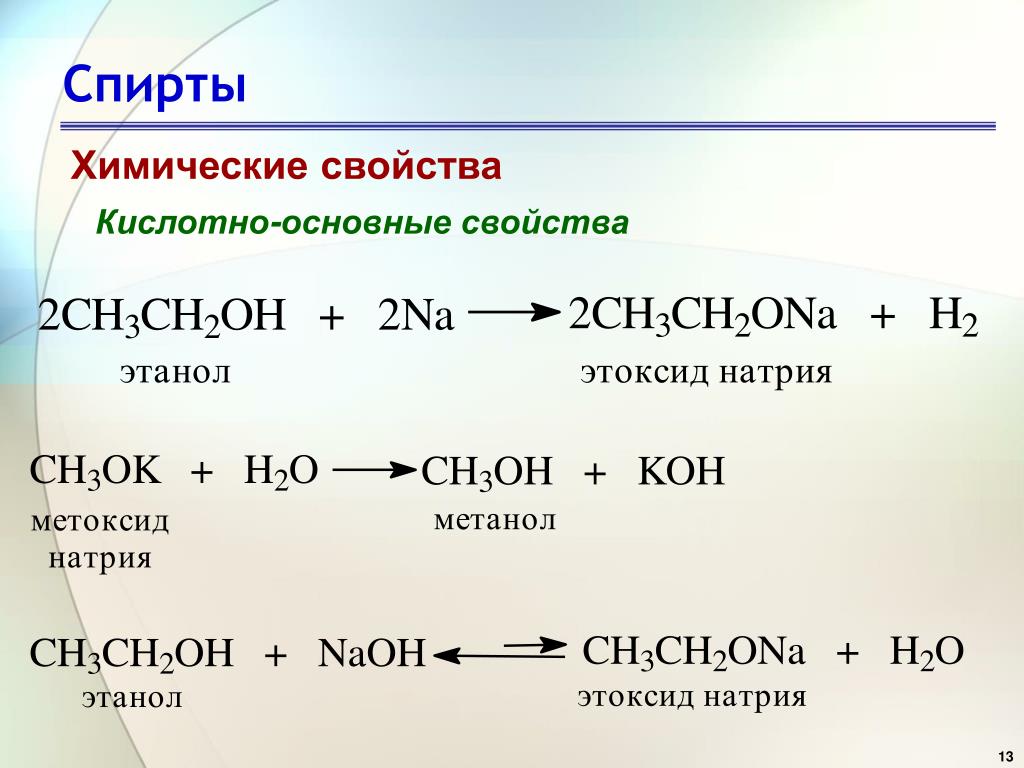 Спирты

Химические свойства

Кислотно-основные свойства

$2CH_3CH_2OH + 2Na \longrightarrow 2CH_3CH_2ONa + H_2$

этанол

этоксид натрия

$CH_3OK + H_2O \longrightarrow CH_3OH + KOH$

метоксид натрия

метанол

$CH_3CH_2OH + NaOH \rightleftarrows CH_3CH_2ONa + H_2O$

этанол

этоксид натрия

13